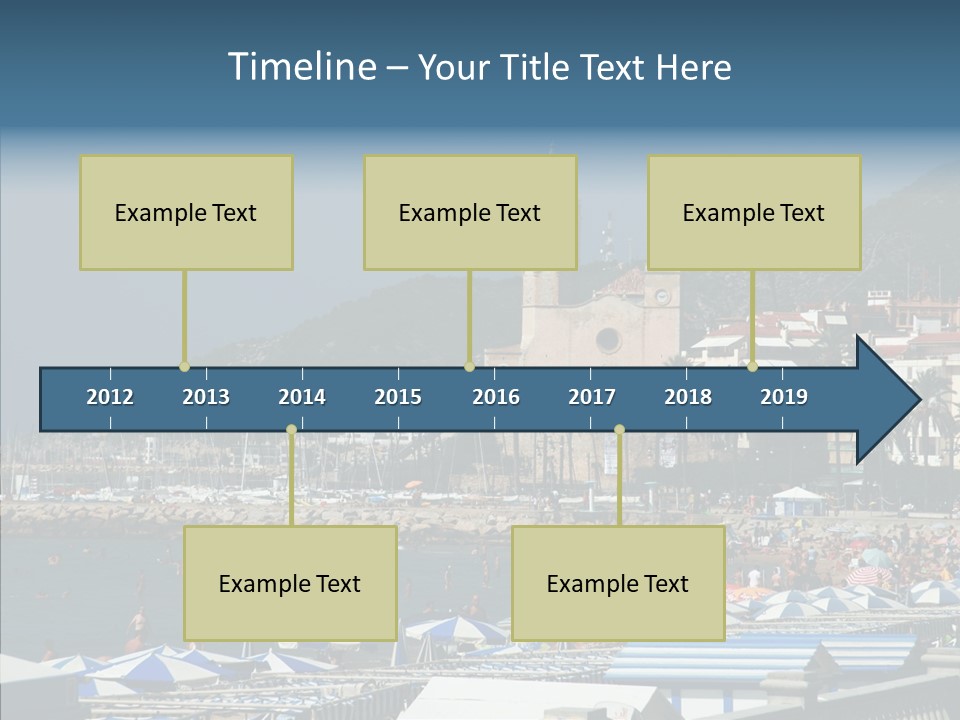 Timeline – Your Title Text Here

Example Text

Example Text

Example Text

2012 2013 2014 2015 2016 2017 2018 2019

Example Text

Example Text